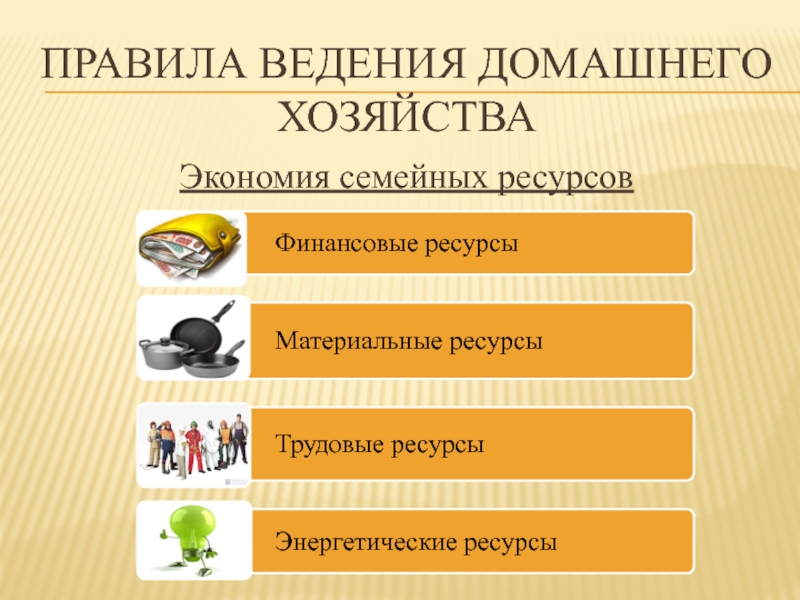 ПРАВИЛА ВЕДЕНИЯ ДОМАШНЕГО ХОЗЯЙСТВА

Экономия семейных ресурсов

Финансовые ресурсы

Материальные ресурсы

Трудовые ресурсы

Энергетические ресурсы